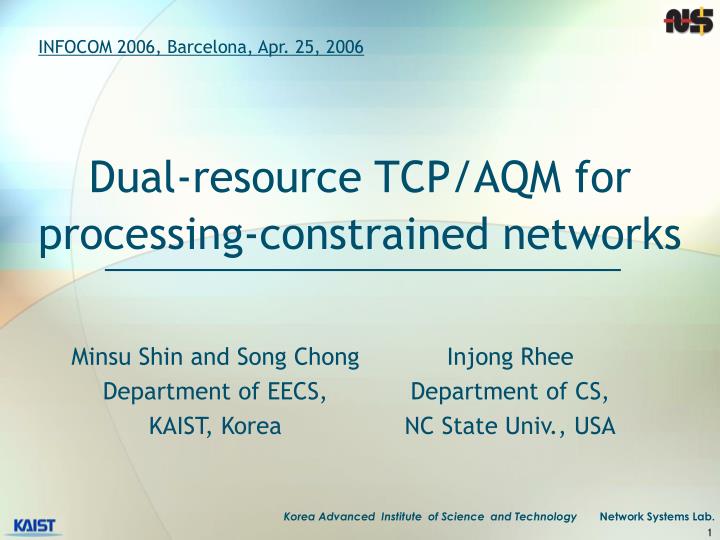 NS

INFOCOM 2006, Barcelona, Apr. 25, 2006

Dual-resource TCP/AQM for processing-constrained networks

Minsu Shin and Song Chong
Department of EECS,
KAIST, Korea

Injong Rhee
Department of CS,
NC State Univ., USA

KAIST

Korea Advanced Institute of Science and Technology

Network Systems Lab.

1